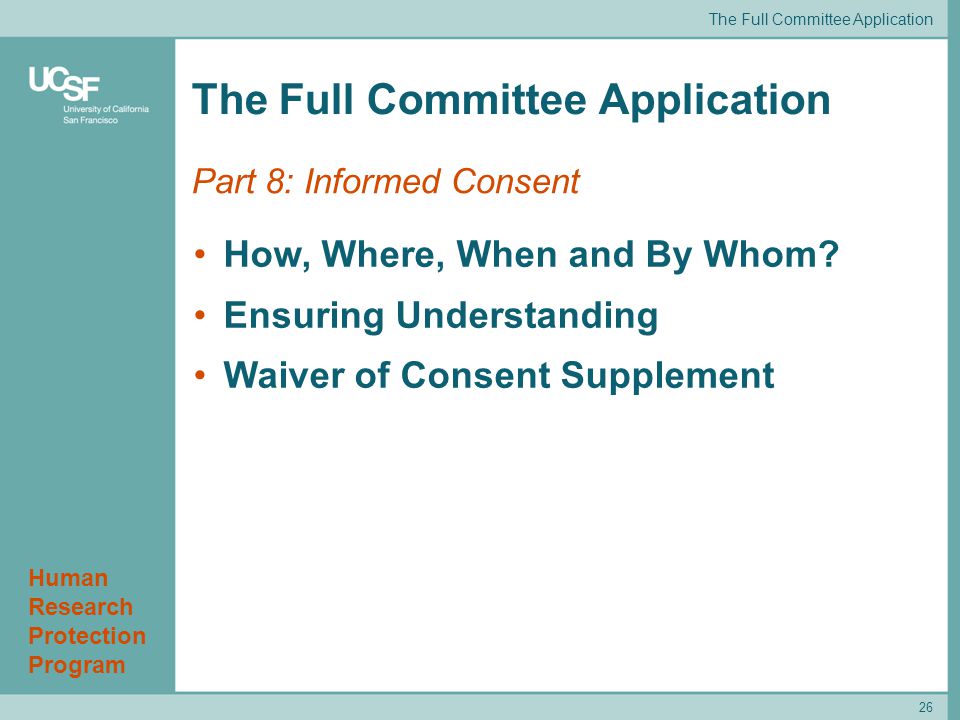 The Full Committee Application

UCSF
University of California
San Francisco

The Full Committee Application

Part 8: Informed Consent

• How, Where, When and By Whom?
• Ensuring Understanding
• Waiver of Consent Supplement

Human Research Protection Program

26